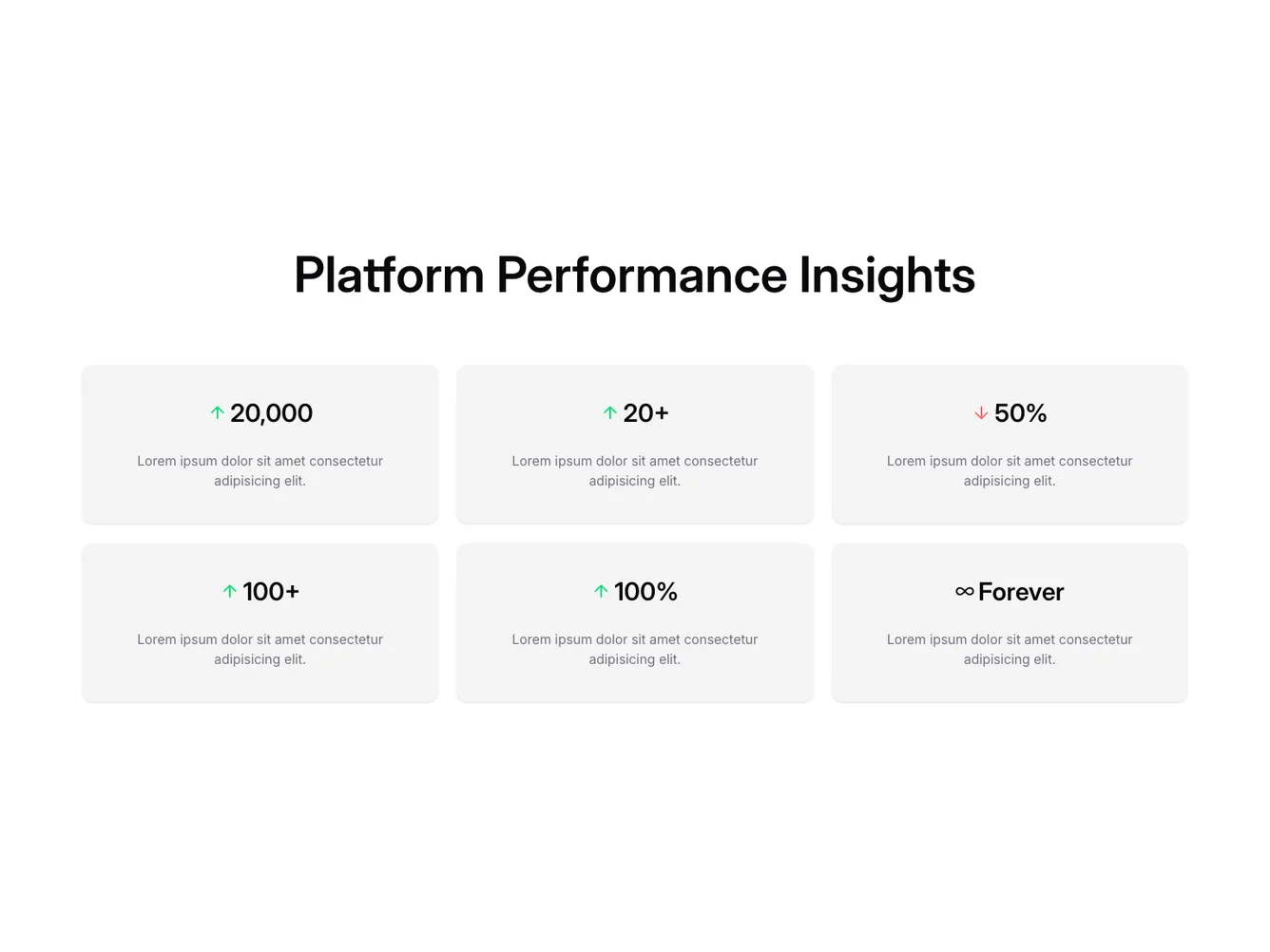 Platform Performance Insights

↑ 20,000

Lorem ipsum dolor sit amet consectetur adipisicing elit.

↑ 20+

Lorem ipsum dolor sit amet consectetur adipisicing elit.

↓ 50%

Lorem ipsum dolor sit amet consectetur adipisicing elit.

↑ 100+

Lorem ipsum dolor sit amet consectetur adipisicing elit.

↑ 100%

Lorem ipsum dolor sit amet consectetur adipisicing elit.

∞ Forever

Lorem ipsum dolor sit amet consectetur adipisicing elit.